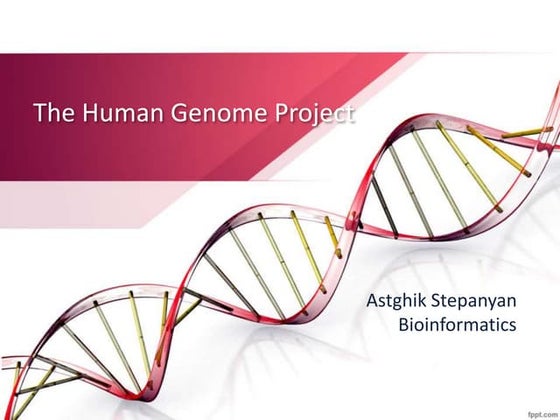 The Human Genome Project

Astghik Stepanyan
Bioinformatics

fppt.com